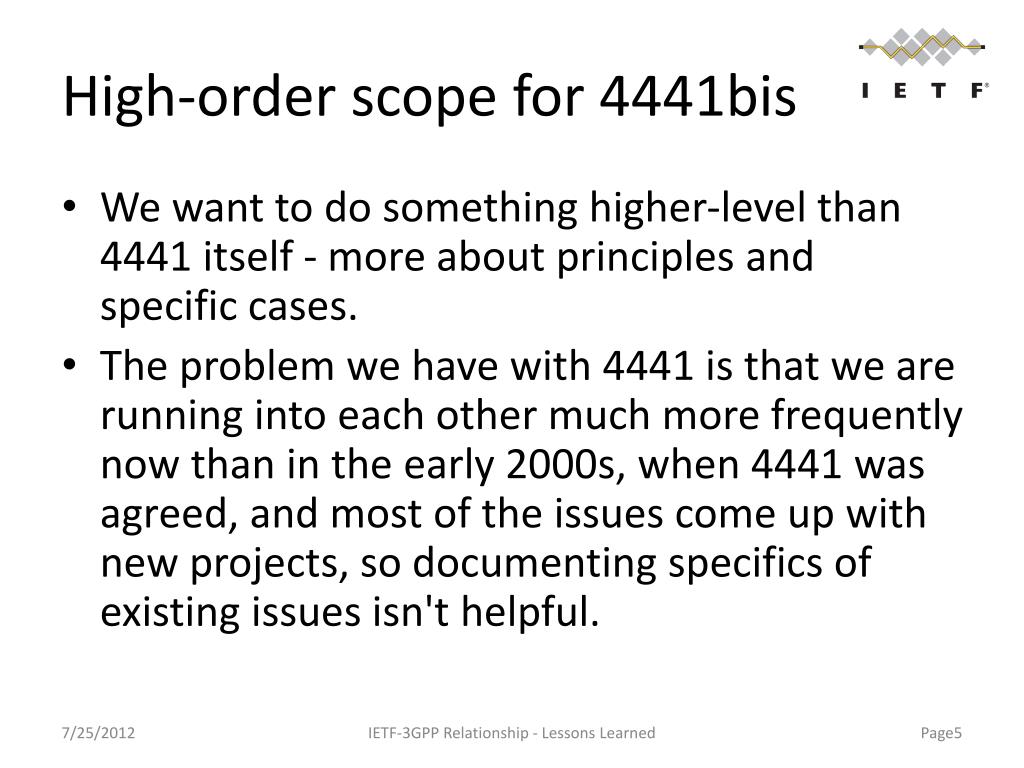 High-order scope for 4441bis

I E T F®

• We want to do something higher-level than 4441 itself - more about principles and specific cases.
• The problem we have with 4441 is that we are running into each other much more frequently now than in the early 2000s, when 4441 was agreed, and most of the issues come up with new projects, so documenting specifics of existing issues isn't helpful.

7/25/2012

IETF-3GPP Relationship - Lessons Learned

Page5